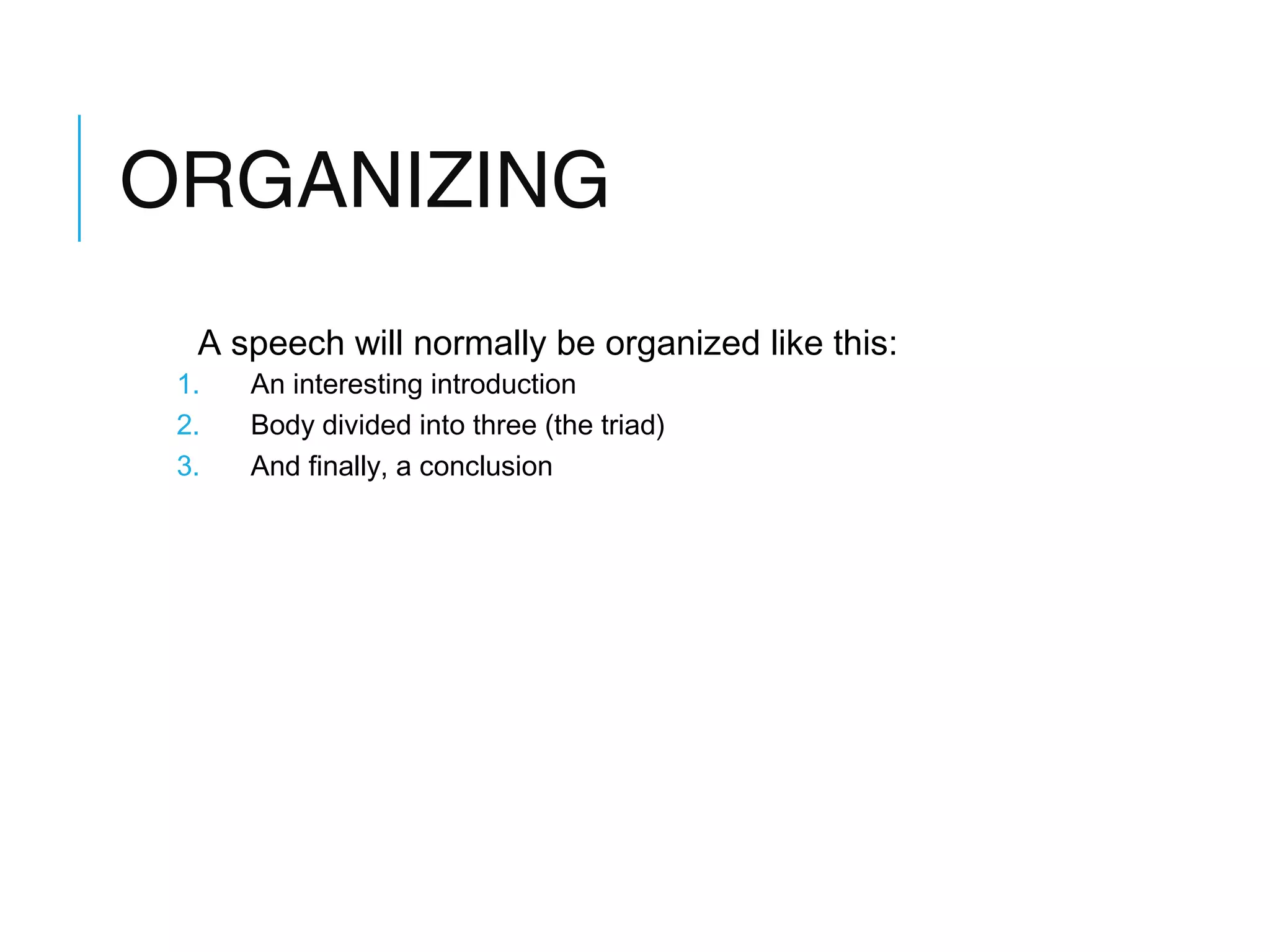 ORGANIZING

A speech will normally be organized like this:

1. An interesting introduction
2. Body divided into three (the triad)
3. And finally, a conclusion